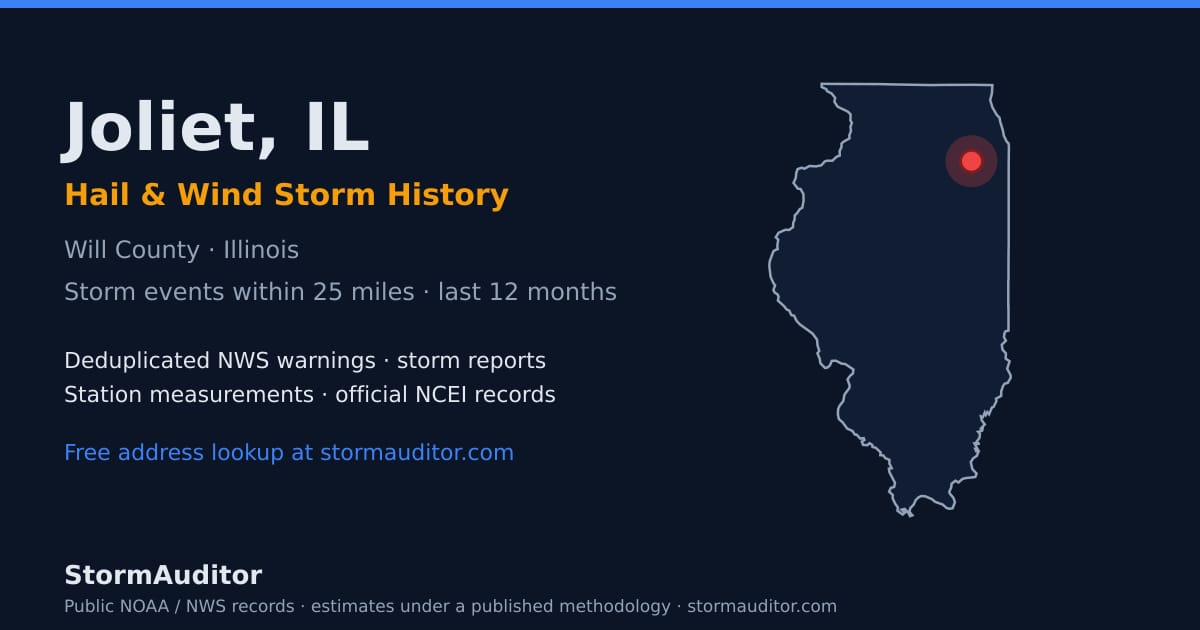 Joliet, IL

Hail & Wind Storm History

Will County · Illinois

Storm events within 25 miles · last 12 months

Deduplicated NWS warnings · storm reports
Station measurements · official NCEI records

Free address lookup at stormauditor.com

StormAuditor

Public NOAA / NWS records · estimates under a published methodology · stormauditor.com